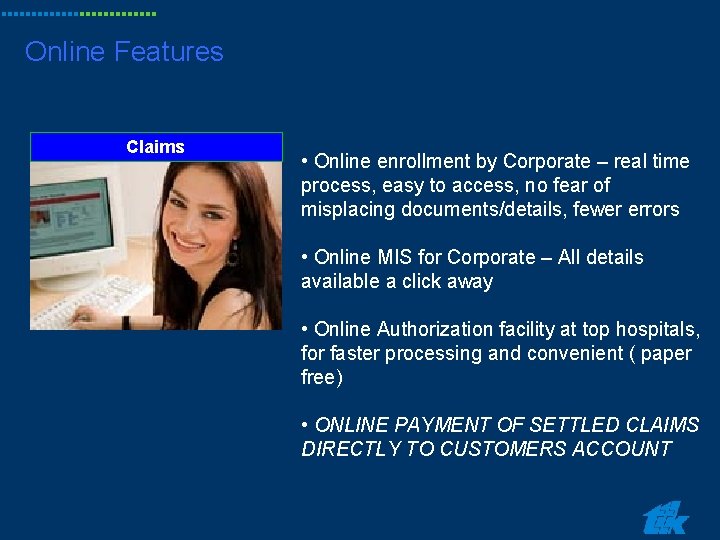 Online Features

Claims

• Online enrollment by Corporate – real time process, easy to access, no fear of misplacing documents/details, fewer errors

• Online MIS for Corporate – All details available a click away

• Online Authorization facility at top hospitals, for faster processing and convenient ( paper free)

• ONLINE PAYMENT OF SETTLED CLAIMS DIRECTLY TO CUSTOMERS ACCOUNT

ttk